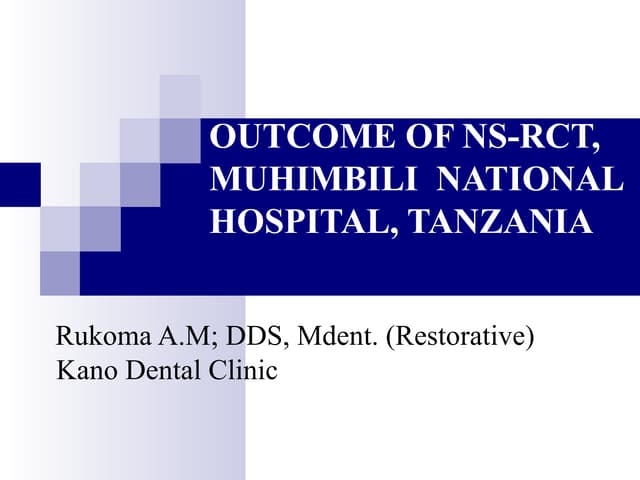 OUTCOME OF NS-RCT, MUHIMBILI NATIONAL HOSPITAL, TANZANIA

Rukoma A.M; DDS, Mdent. (Restorative)
Kano Dental Clinic